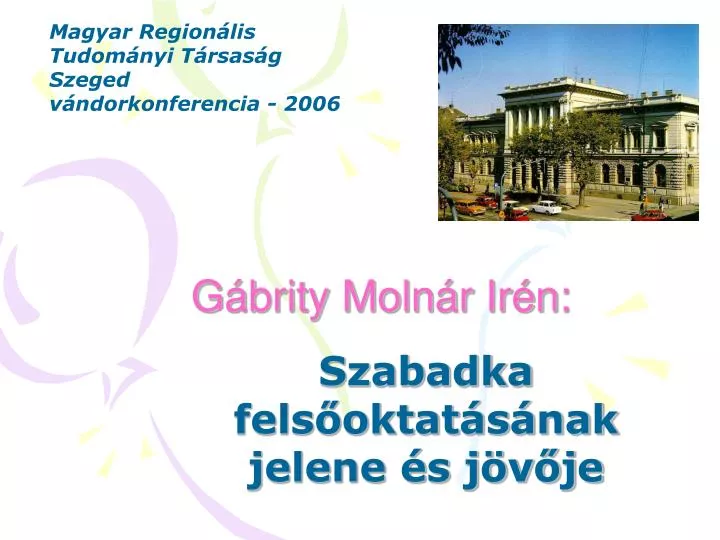 Magyar Regionális Tudományi Társaság Szeged vándorkonferencia - 2006

Gábrity Molnár Irén:

Szabadka felsőoktatásának jelene és jövője